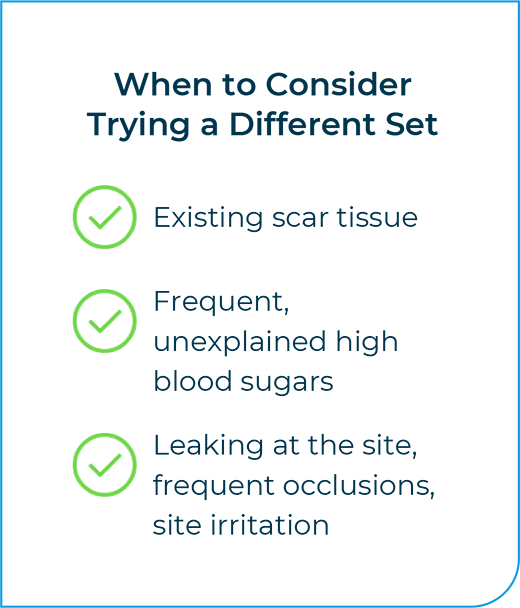 When to Consider Trying a Different Set

Existing scar tissue

Frequent, unexplained high blood sugars

Leaking at the site, frequent occlusions, site irritation